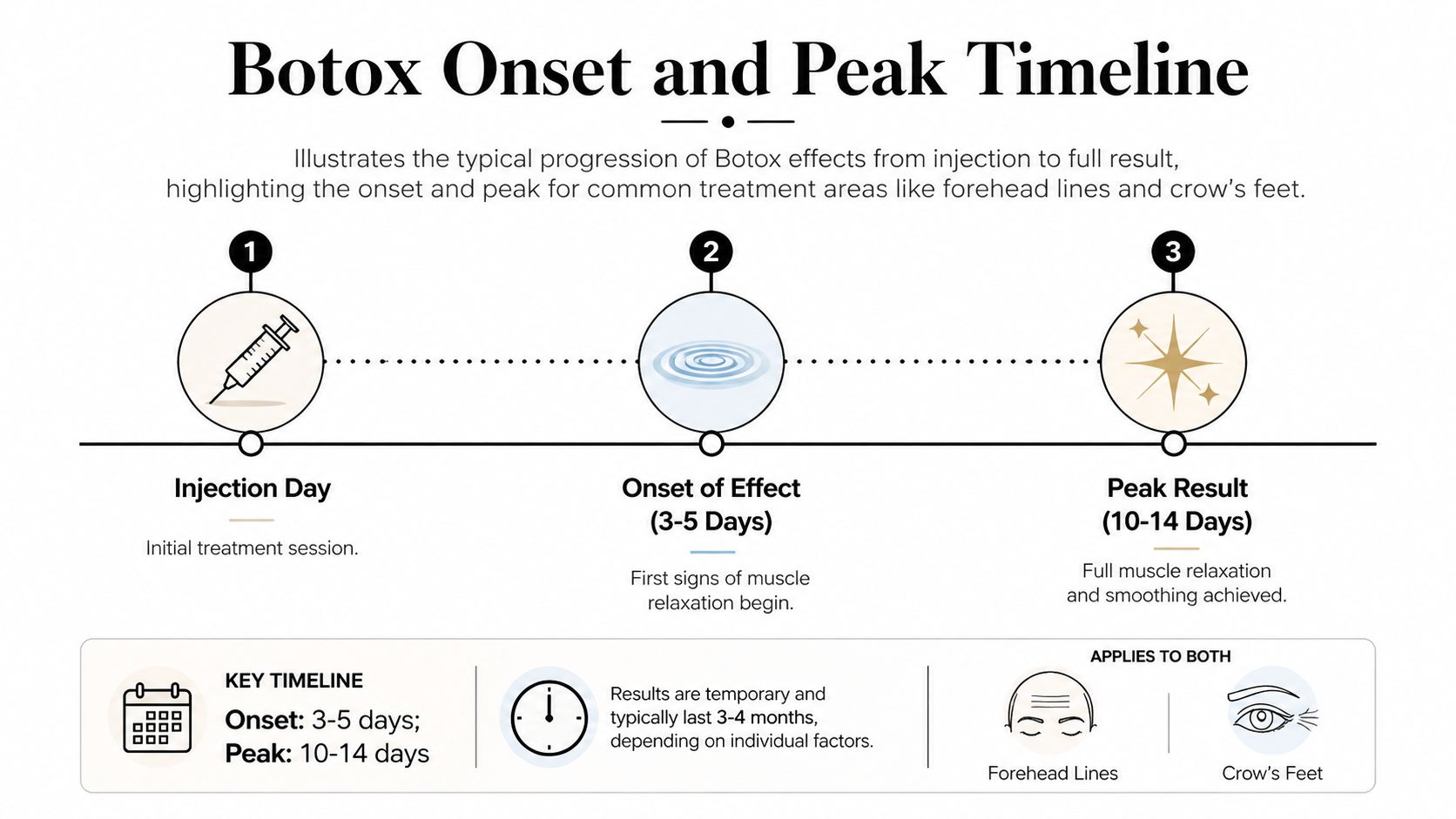 Botox Onset and Peak Timeline

Illustrates the typical progression of Botox effects from injection to full result, highlighting the onset and peak for common treatment areas like forehead lines and crow's feet.

1

2

3

Injection Day

Initial treatment session.

Onset of Effect (3-5 Days)

First signs of muscle relaxation begin.

Peak Result (10-14 Days)

Full muscle relaxation and smoothing achieved.

KEY TIMELINE

Onset: 3-5 days;
Peak: 10-14 days

Results are temporary and typically last 3-4 months, depending on individual factors.

APPLIES TO BOTH

Forehead Lines

Crow's Feet